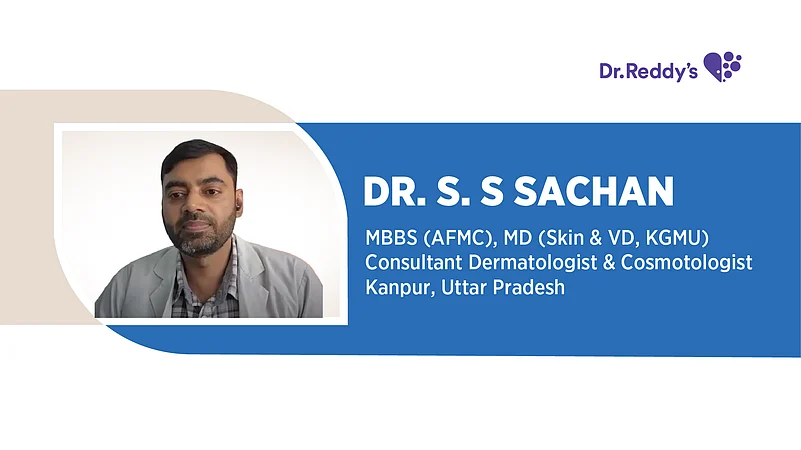 Dr.Reddy's

DR. S. S SACHAN

MBBS (AFMC), MD (Skin & VD, KGMU)
Consultant Dermatologist & Cosmotologist
Kanpur, Uttar Pradesh